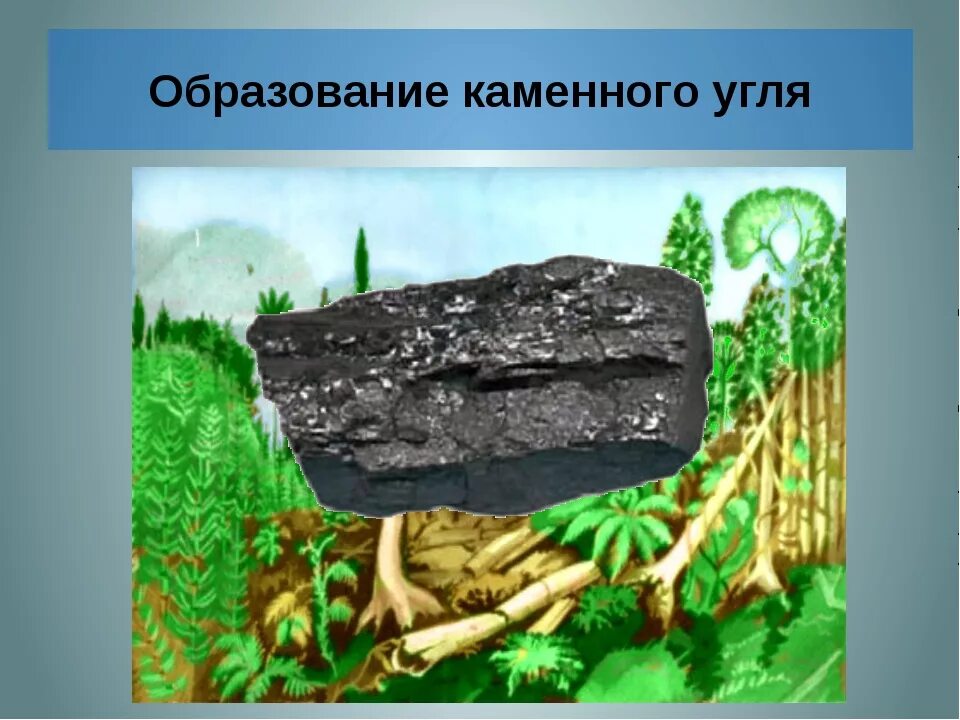 Образование каменного угля